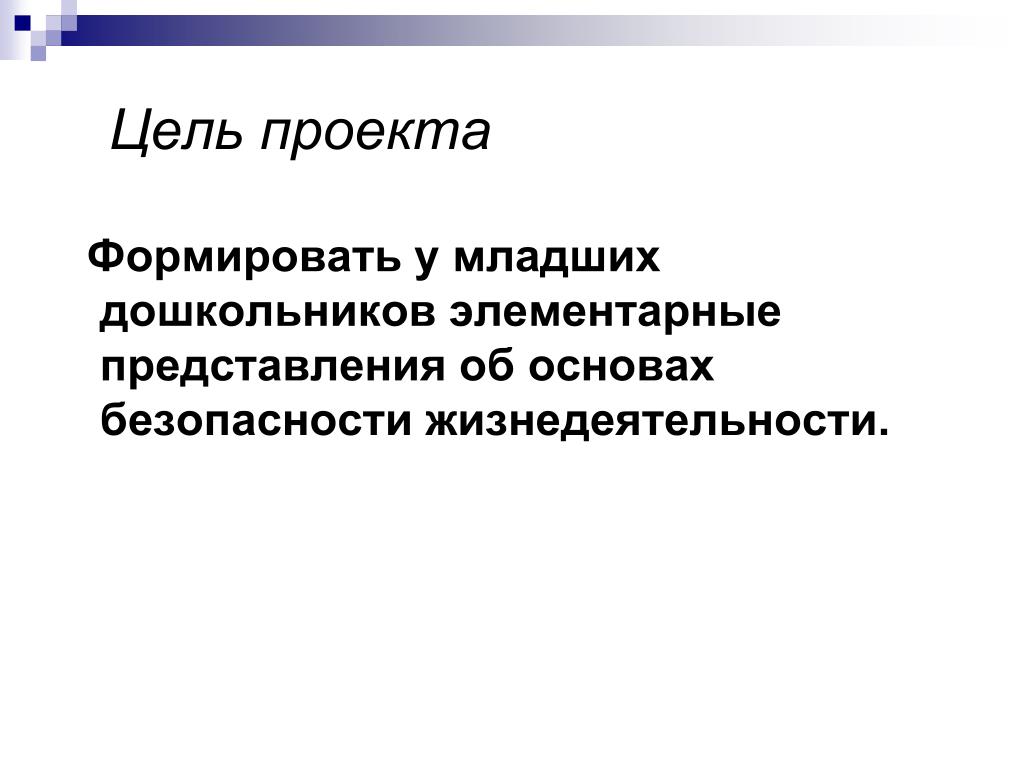 Цель проекта

Формировать у младших дошкольников элементарные представления об основах безопасности жизнедеятельности.